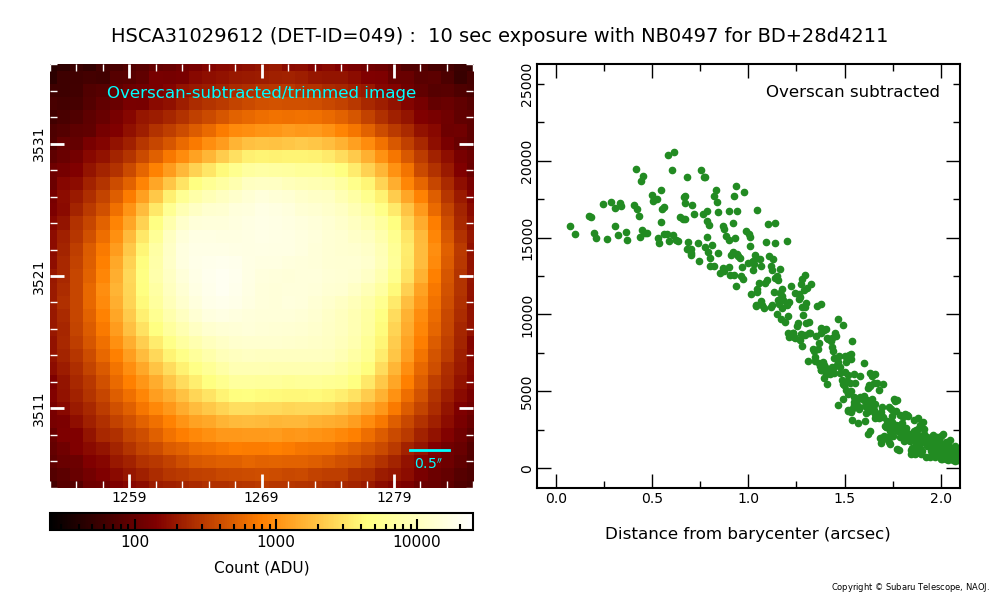 HSCA31029612 (DET-ID=049) : 10 sec exposure with NB0497 for BD+28d4211

Overscan-subtracted/trimmed image

3531
3521
3511

0.5″

1259
1269
1279

100
1000
10000

Count (ADU)

Overscan subtracted

25000
20000
15000
10000
5000
0

0.0
0.5
1.0
1.5
2.0

Distance from barycenter (arcsec)

Copyright © Subaru Telescope, NAOJ.